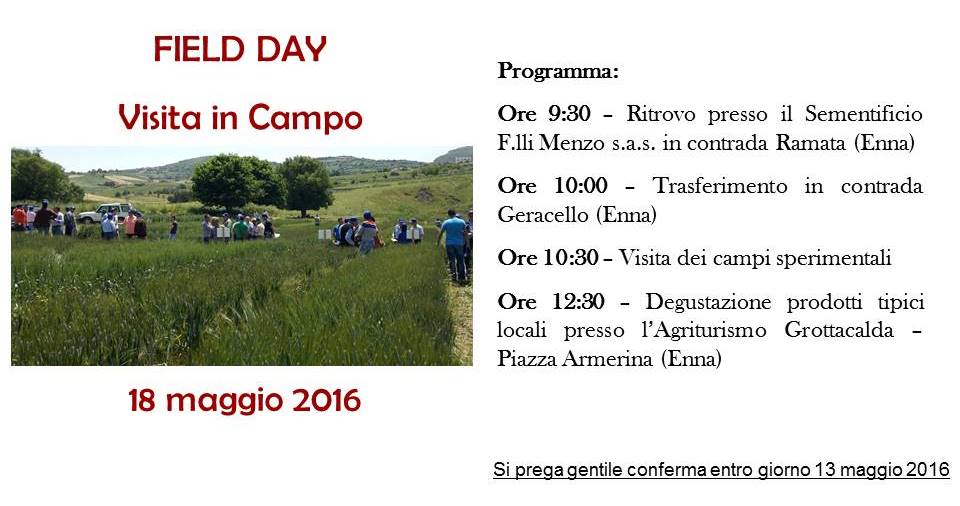 FIELD DAY

Visita in Campo

18 maggio 2016

Programma:

Ore 9:30 – Ritrovo presso il Sementificio F.lli Menzo s.a.s. in contrada Ramata (Enna)

Ore 10:00 – Trasferimento in contrada Geracello (Enna)

Ore 10:30 – Visita dei campi sperimentali

Ore 12:30 – Degustazione prodotti tipici locali presso l'Agriturismo Grottacalda – Piazza Armerina (Enna)

Si prega gentile conferma entro giorno 13 maggio 2016